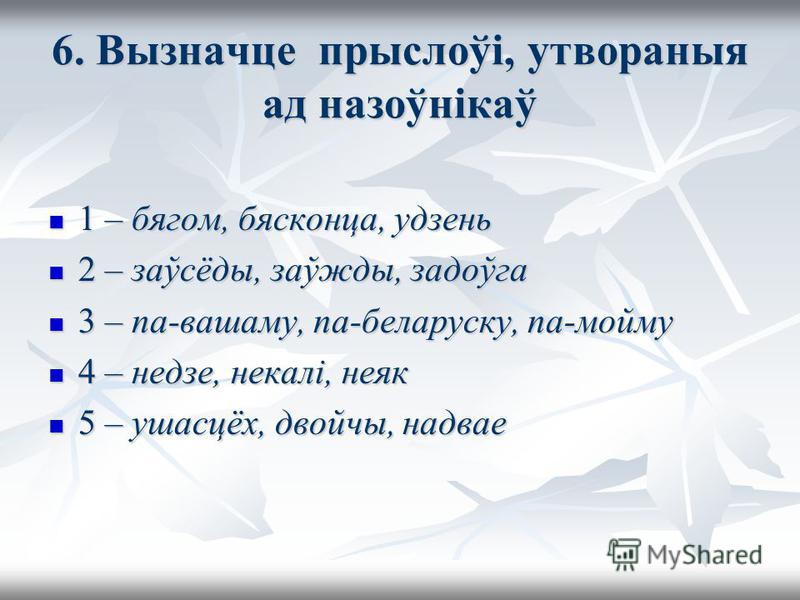 6. Вызначце прыслоўі, утвораныя ад назоўнікаў

1 – бягом, бясконца, удзень

2 – заўсёды, заўжды, задоўга

3 – па-вашаму, па-беларуску, па-мойму

4 – недзе, некалі, неяк

5 – ушасцёх, двойчы, надвае

MyShared